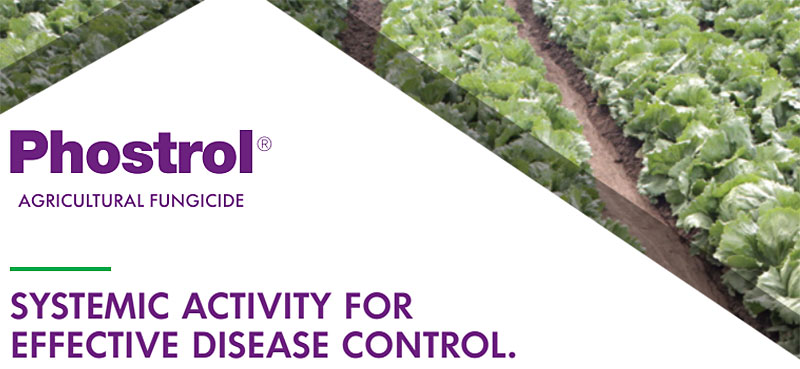 Phostrol®
AGRICULTURAL FUNGICIDE

SYSTEMIC ACTIVITY FOR EFFECTIVE DISEASE CONTROL.